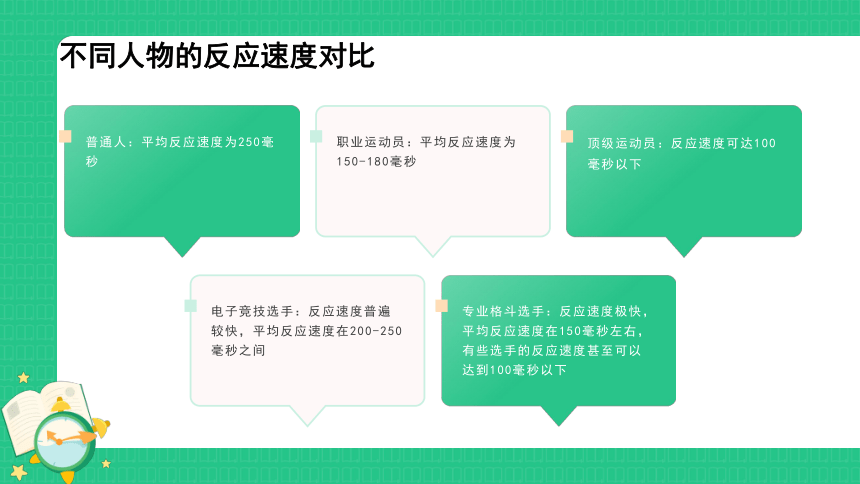 不同人物的反应速度对比

普通人：平均反应速度为250毫秒

职业运动员：平均反应速度为150-180毫秒

顶级运动员：反应速度可达100毫秒以下

电子竞技选手：反应速度普遍较快，平均反应速度在200-250毫秒之间

专业格斗选手：反应速度极快，平均反应速度在150毫秒左右，有些选手的反应速度甚至可以达到100毫秒以下